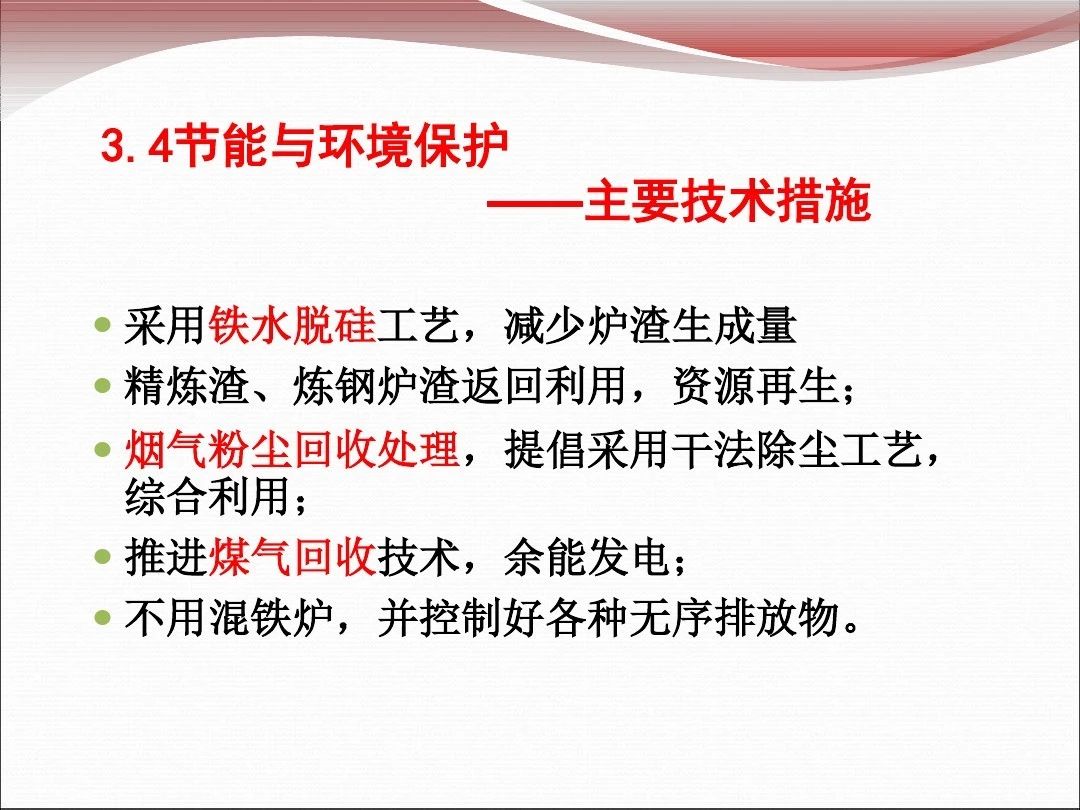 3.4节能与环境保护
——主要技术措施

- 采用铁水脱硅工艺，减少炉渣生成量
- 精炼渣、炼钢炉渣返回利用，资源再生；
- 烟气粉尘回收处理，提倡采用干法除尘工艺，综合利用；
- 推进煤气回收技术，余能发电；
- 不用混铁炉，并控制好各种无序排放物。